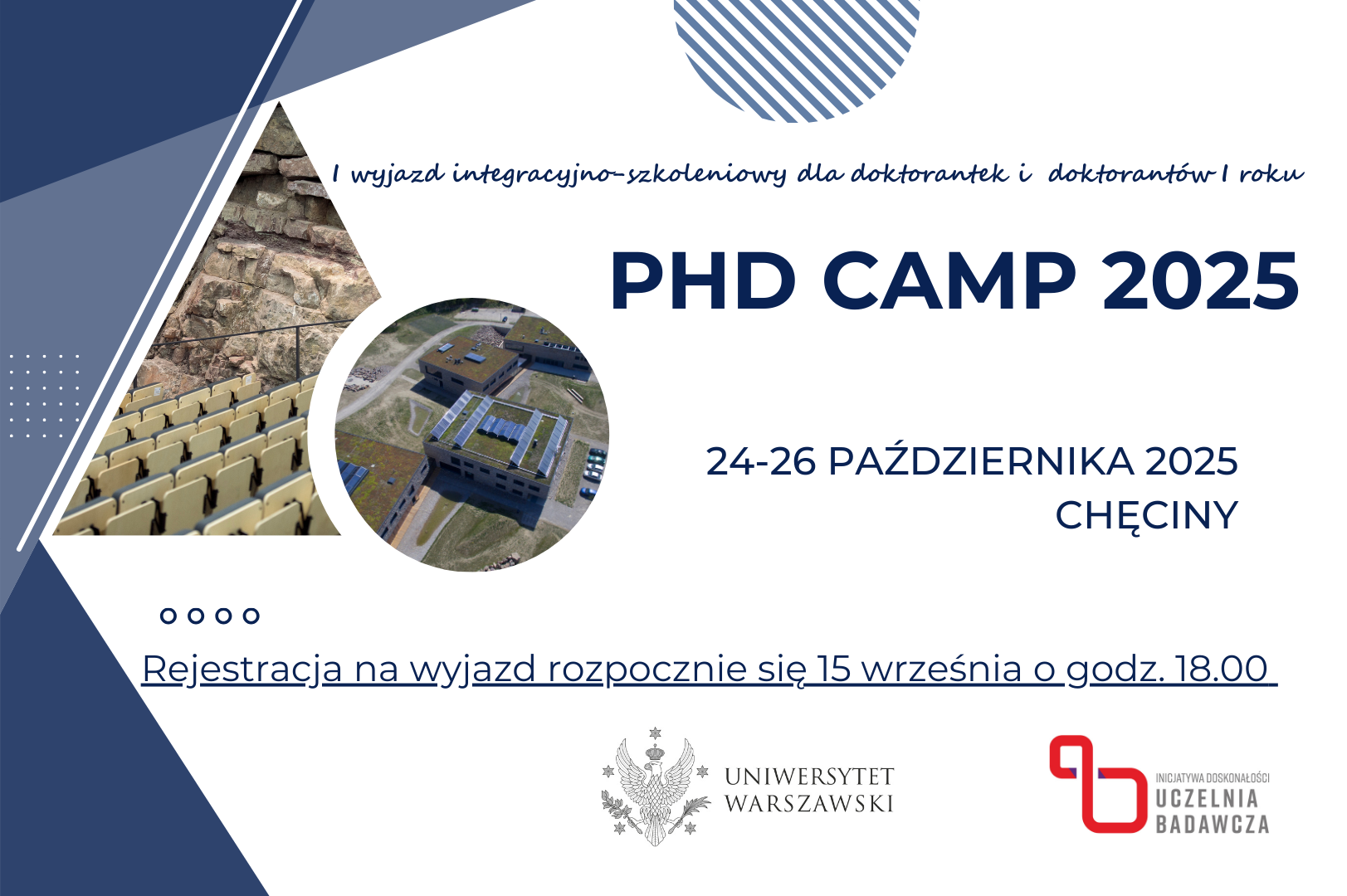 I wyjazd integracyjno-szkoleniowy dla doktorantek i doktorantów I roku

PHD CAMP 2025

24-26 PAŹDZIERNIKA 2025
CHĘCINY

Rejestracja na wyjazd rozpocznie się 15 września o godz. 18.00

UNIWERSYTET WARSZAWSKI

INICJATYWA DOSKONAŁOŚCI
UCZELNIA BADAWCZA